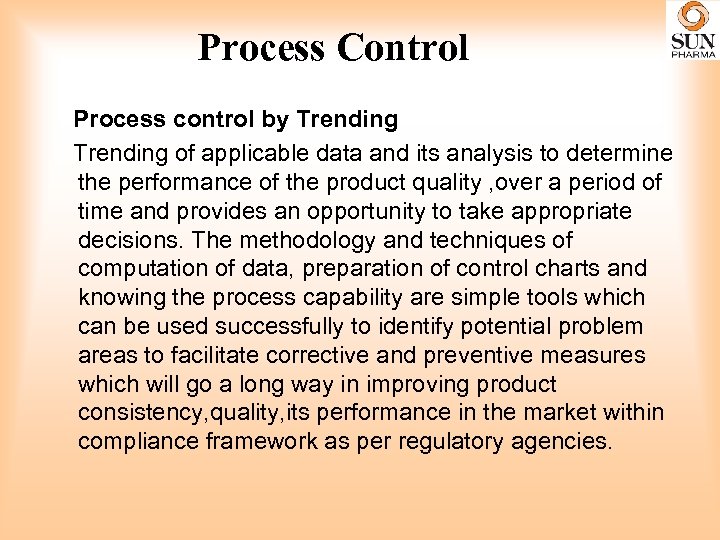 Process Control

SUN PHARMA

Process control by Trending

Trending of applicable data and its analysis to determine the performance of the product quality ,over a period of time and provides an opportunity to take appropriate decisions. The methodology and techniques of computation of data, preparation of control charts and knowing the process capability are simple tools which can be used successfully to identify potential problem areas to facilitate corrective and preventive measures which will go a long way in improving product consistency,quality,its performance in the market within compliance framework as per regulatory agencies.